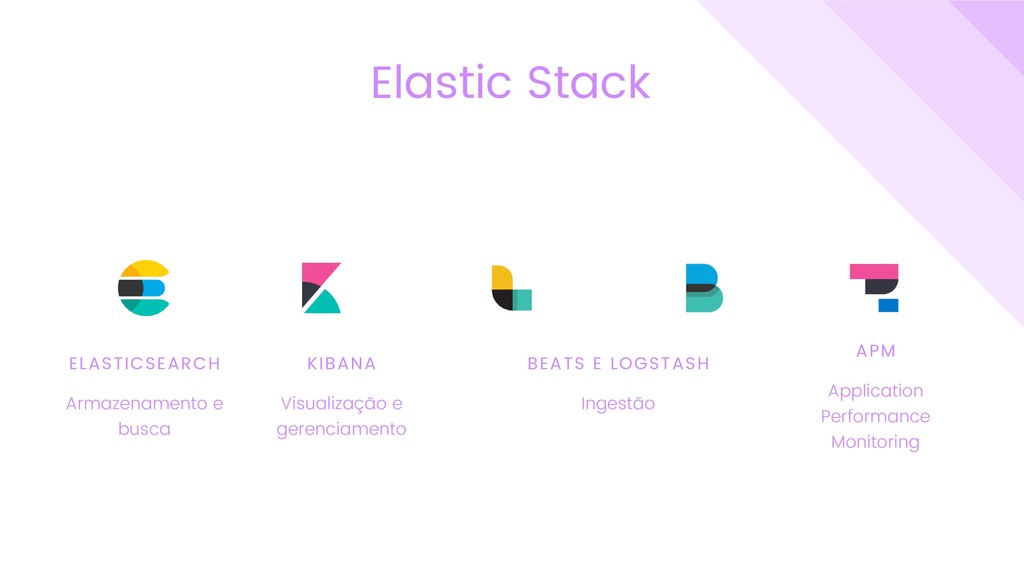 Elastic Stack

ELASTICSEARCH

Armazenamento e busca

KIBANA

Visualização e gerenciamento

BEATS E LOGSTASH

Ingestão

APM

Application Performance Monitoring